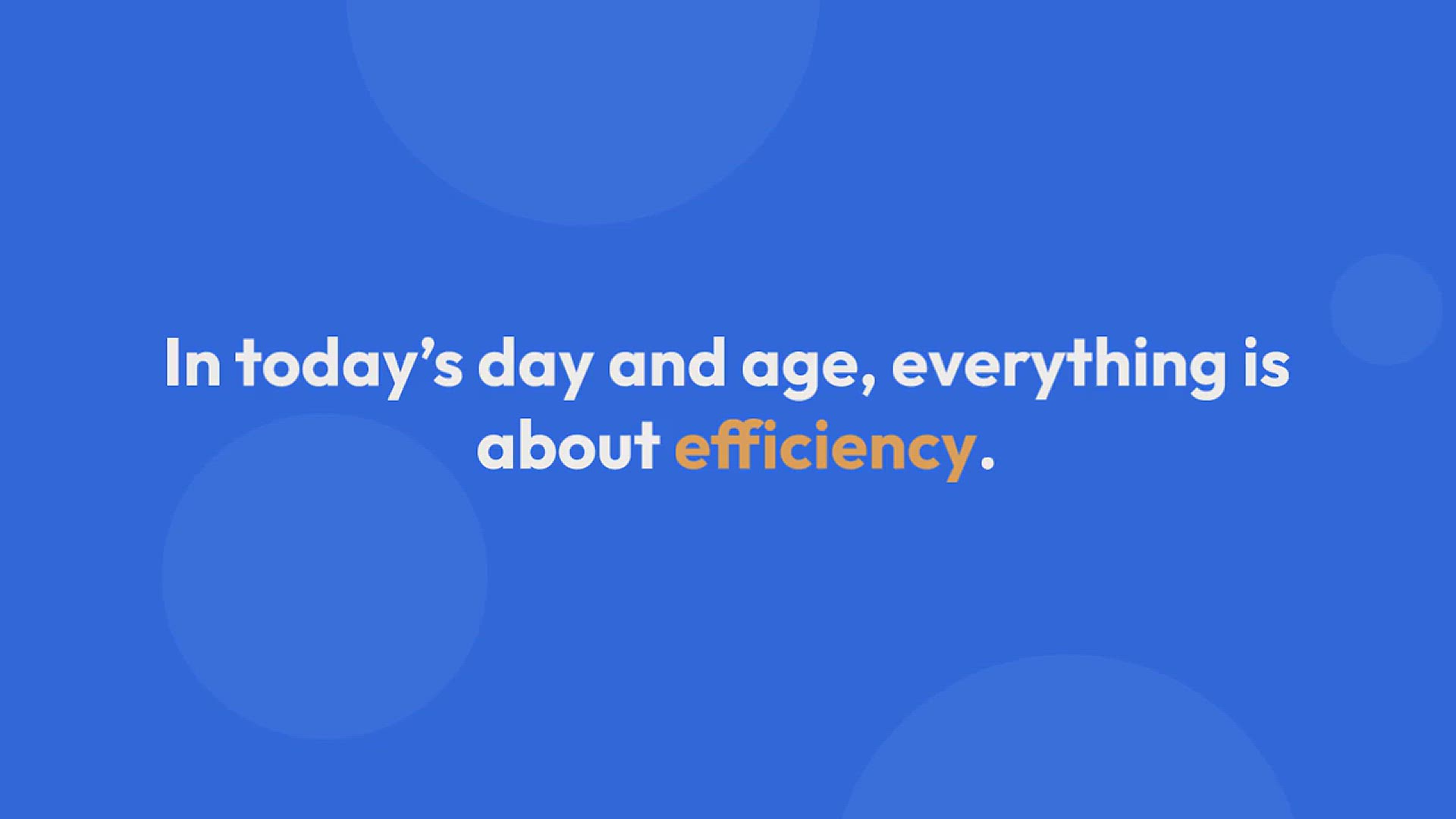 In today’s day and age, everything is about efficiency.